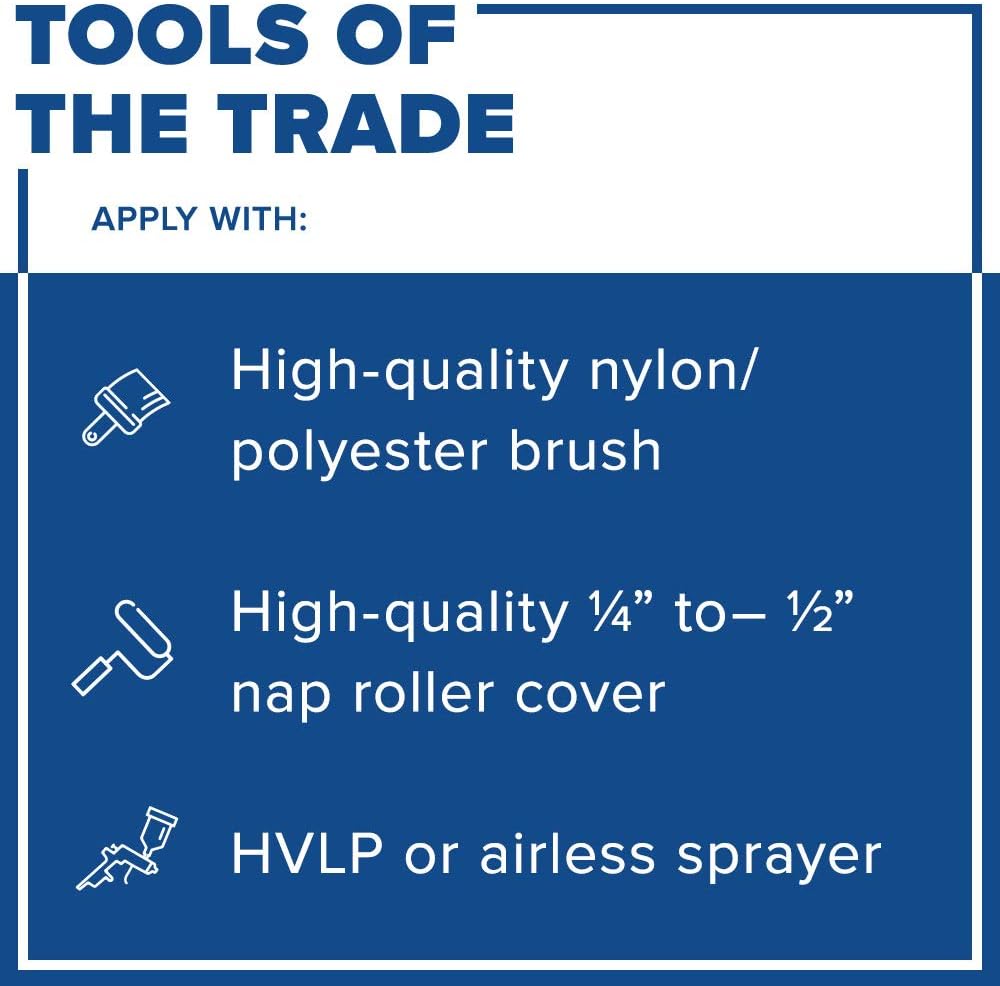 TOOLS OF THE TRADE

APPLY WITH:

High-quality nylon/ polyester brush

High-quality ¼” to– ½” nap roller cover

HVLP or airless sprayer